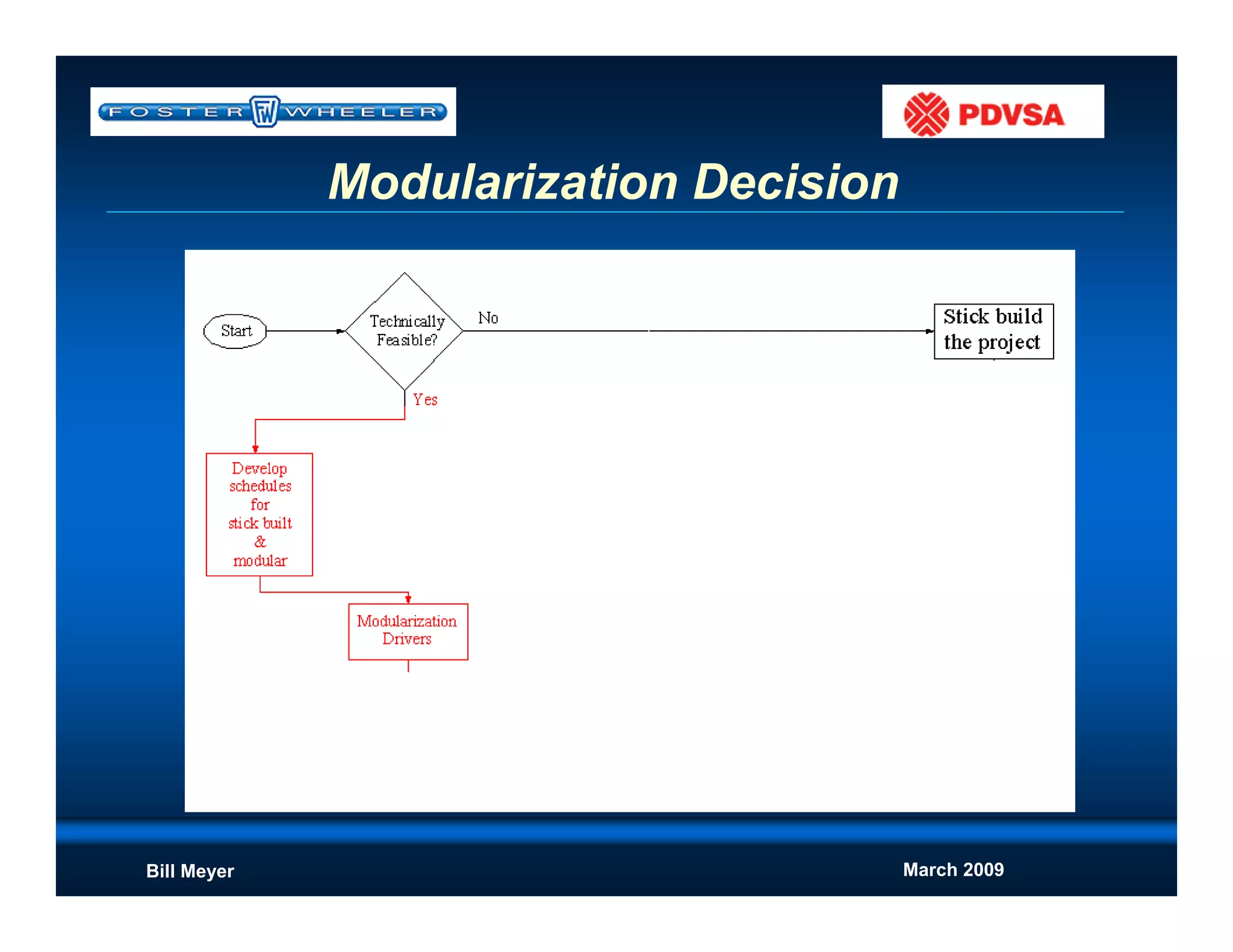 FOSTER FW WHEELER

PDVSA

Modularization Decision

Start

Technically Feasible?

No

Stick build the project

Yes

Develop schedules for stick built & modular

Modularization Drivers

Bill Meyer

March 2009